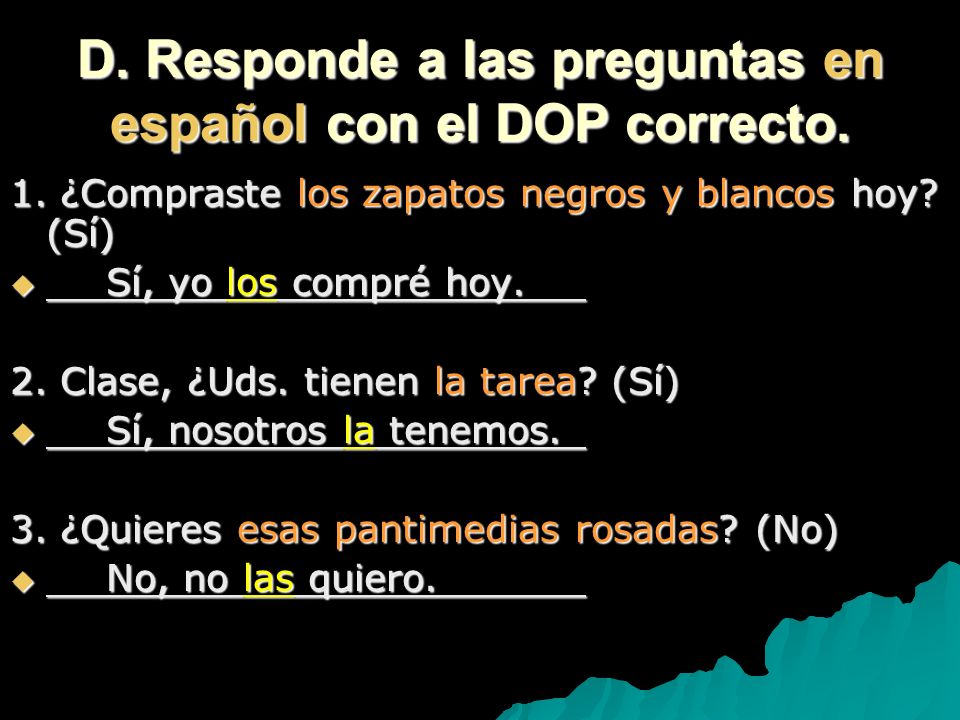 D. Responde a las preguntas en español con el DOP correcto.

1. ¿Compraste los zapatos negros y blancos hoy? (Sí)

Sí, yo los compré hoy.

2. Clase, ¿Uds. tienen la tarea? (Sí)

Sí, nosotros la tenemos.

3. ¿Quieres esas pantimedias rosadas? (No)

No, no las quiero.